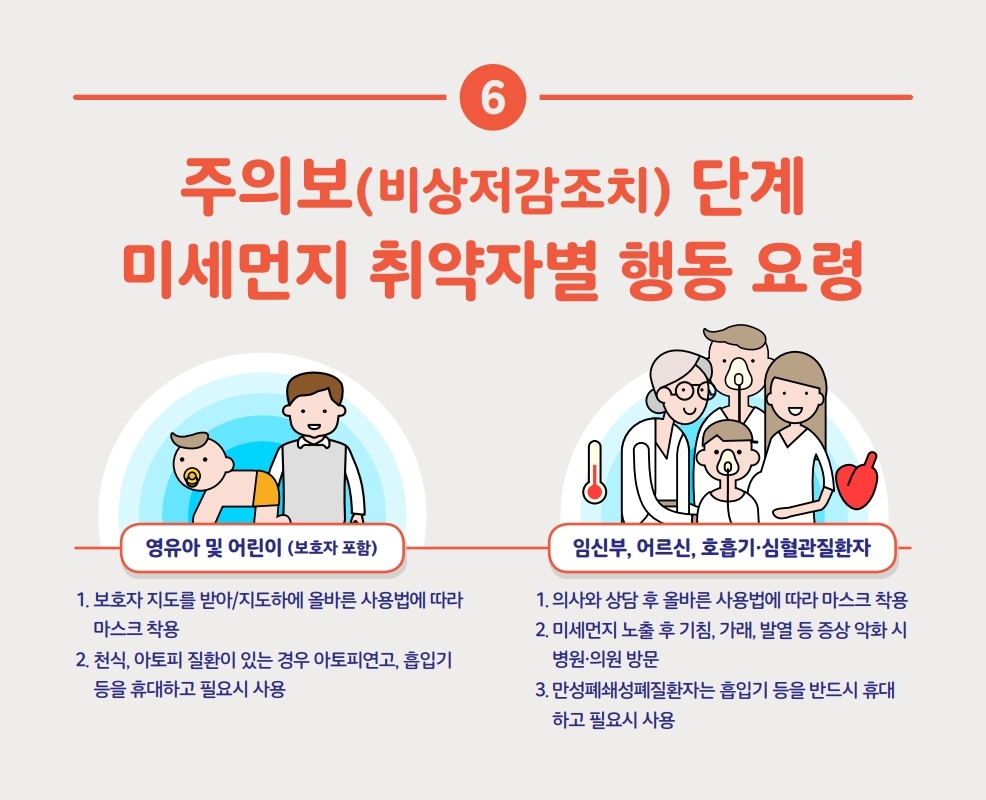 6

주의보(비상저감조치) 단계
미세먼지 취약자별 행동 요령

영유아 및 어린이 (보호자 포함)

1. 보호자 지도를 받아/지도하에 올바른 사용법에 따라 마스크 착용
2. 천식, 아토피 질환이 있는 경우 아토피연고, 흡입기 등을 휴대하고 필요시 사용

임신부, 어르신, 호흡기·심혈관질환자

1. 의사와 상담 후 올바른 사용법에 따라 마스크 착용
2. 미세먼지 노출 후 기침, 가래, 발열 등 증상 악화 시 병원·의원 방문
3. 만성폐쇄성폐질환자는 흡입기 등을 반드시 휴대하고 필요시 사용